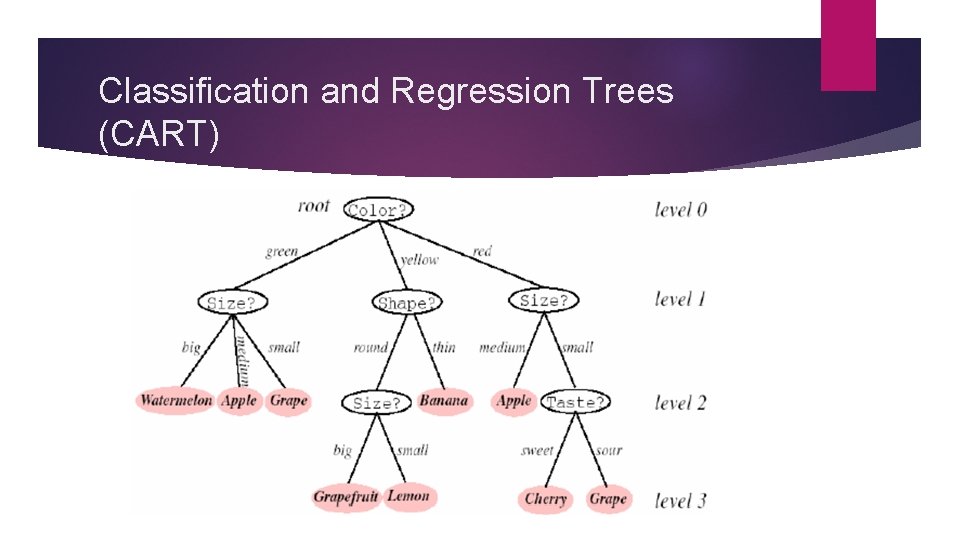 Classification and Regression Trees (CART)

root Color? level 0

green yellow red

Size? Shape? Size? level 1

big medium small round thin medium small

Watermelon Apple Grape Size? Banana Apple Taste? level 2

big small sweet sour

Grapefruit Lemon Cherry Grape level 3